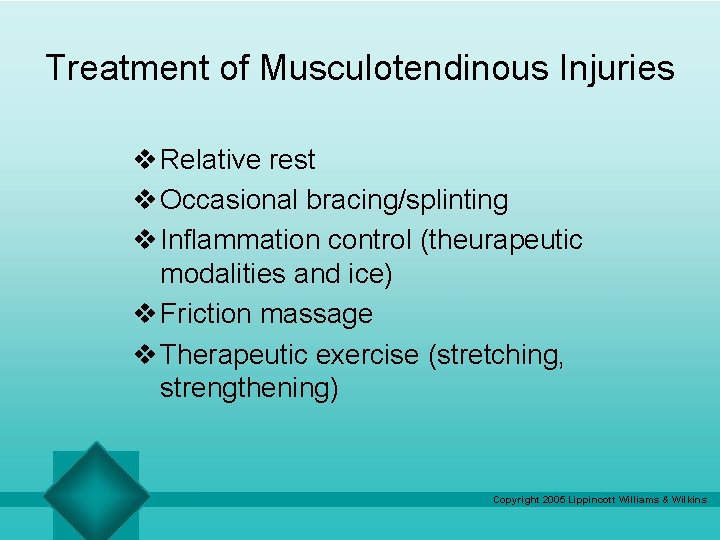 Treatment of Musculotendinous Injuries

❖ Relative rest
❖ Occasional bracing/splinting
❖ Inflammation control (theurapeutic modalities and ice)
❖ Friction massage
❖ Therapeutic exercise (stretching, strengthening)

Copyright 2005 Lippincott Williams & Wilkins